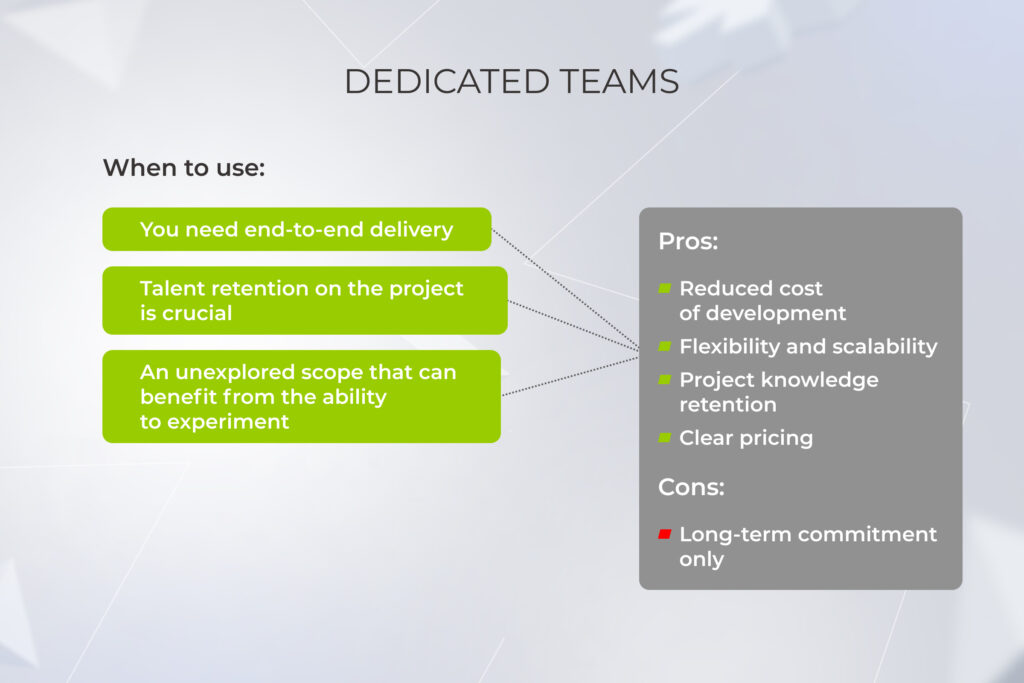 DEDICATED TEAMS

When to use:

You need end-to-end delivery

Talent retention on the project is crucial

An unexplored scope that can benefit from the ability to experiment

Pros:

Reduced cost of development

Flexibility and scalability

Project knowledge retention

Clear pricing

Cons:

Long-term commitment only